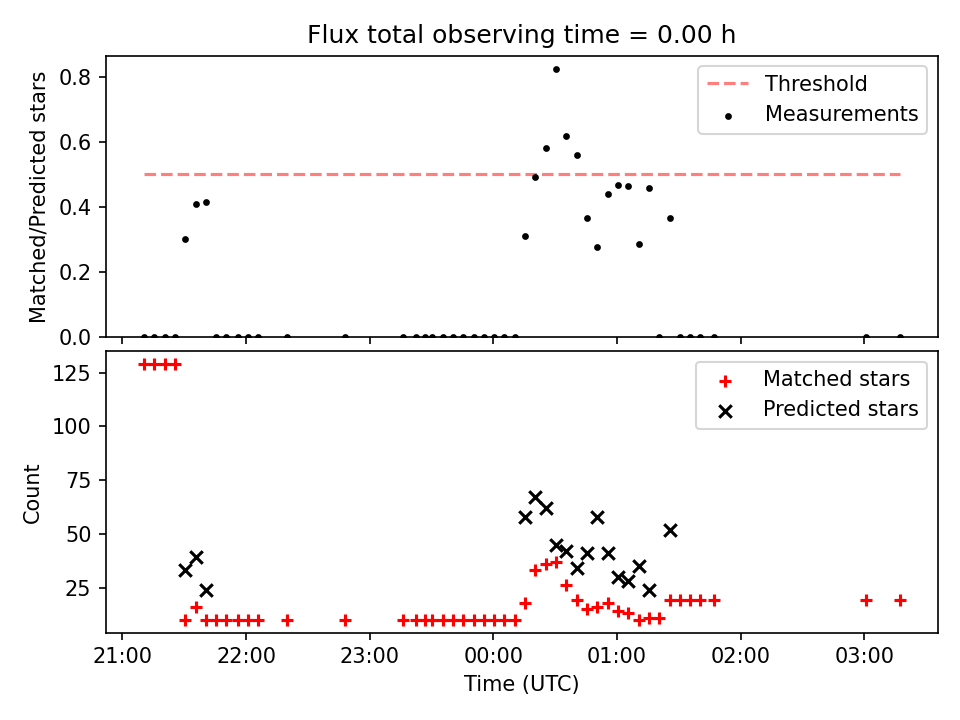 Flux total observing time = 0.00 h

Matched/Predicted stars

0.8
0.6
0.4
0.2
0.0

Threshold
Measurements

Count

125
100
75
50
25

Matched stars
Predicted stars

21:00
22:00
23:00
00:00
01:00
02:00
03:00

Time (UTC)